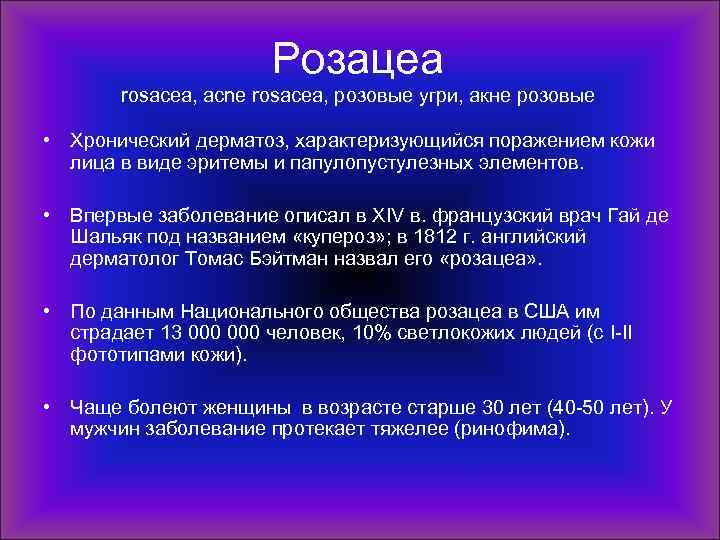 Розацеа
rosacea, acne rosacea, розовые угри, акне розовые

• Хронический дерматоз, характеризующийся поражением кожи лица в виде эритемы и папулопустулезных элементов.

• Впервые заболевание описал в XIV в. французский врач Гай де Шальяк под названием «купероз»; в 1812 г. английский дерматолог Томас Бэйтман назвал его «розацеа».

• По данным Национального общества розацеа в США им страдает 13 000 000 человек, 10% светлокожих людей (с I-II фототипами кожи).

• Чаще болеют женщины в возрасте старше 30 лет (40-50 лет). У мужчин заболевание протекает тяжелее (ринофима).